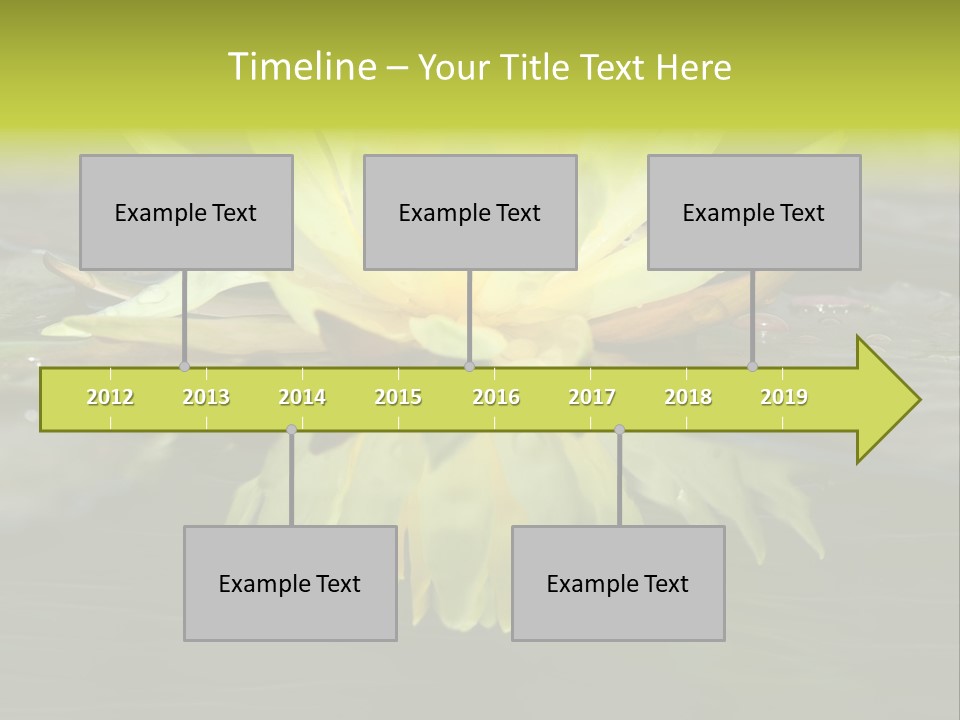 Timeline – Your Title Text Here

Example Text

Example Text

Example Text

2012 2013 2014 2015 2016 2017 2018 2019

Example Text

Example Text